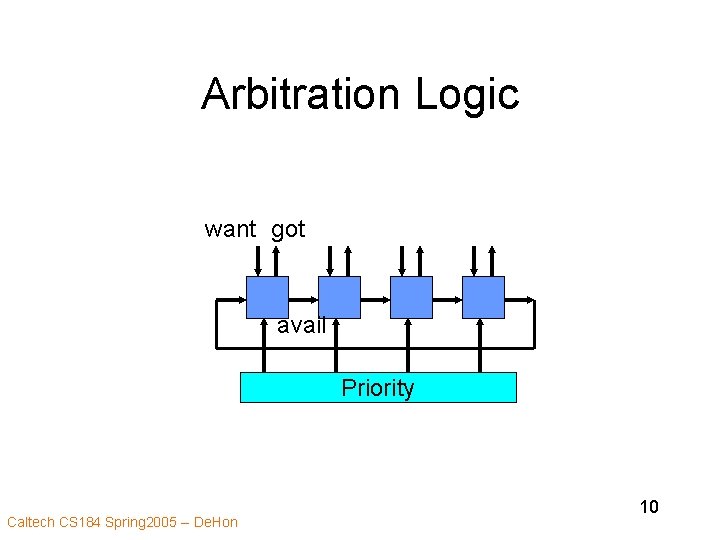 Arbitration Logic

want got

avail

Priority

10

Caltech CS184 Spring2005 – DeHon